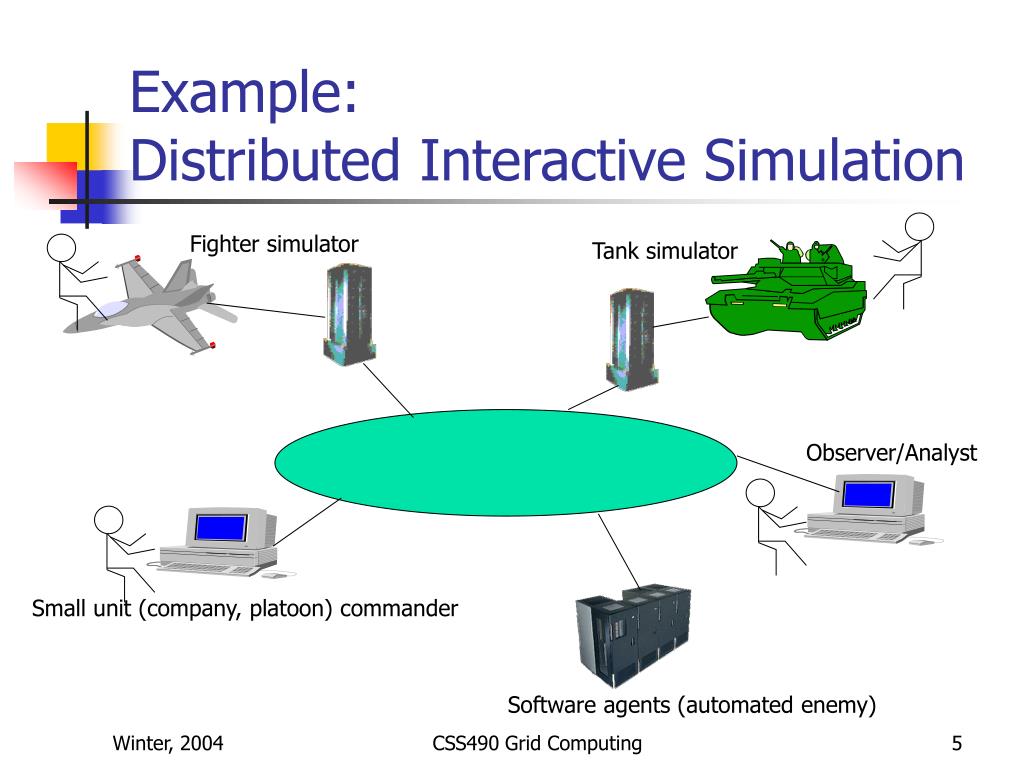 Example:
Distributed Interactive Simulation

Fighter simulator

Tank simulator

Observer/Analyst

Small unit (company, platoon) commander

Software agents (automated enemy)

Winter, 2004

CSS490 Grid Computing

5